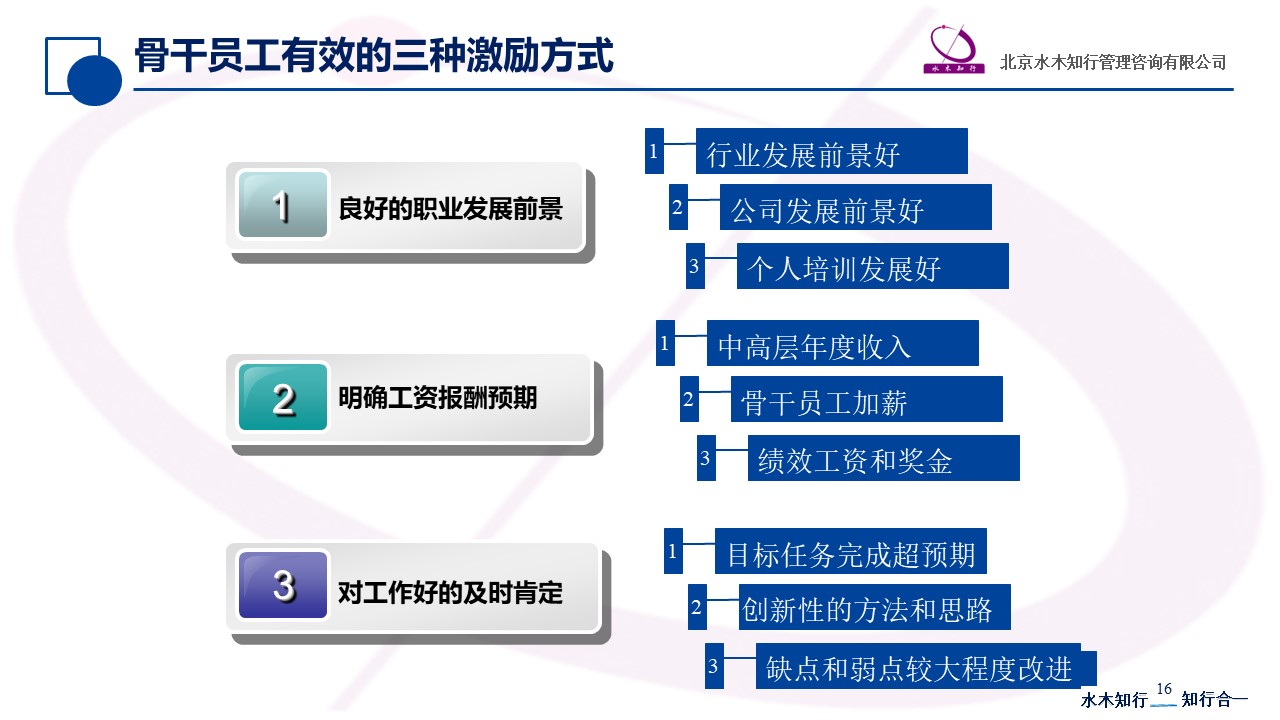 骨干员工有效的三种激励方式

水木知行

北京水木知行管理咨询有限公司

1 良好的职业发展前景

1 行业发展前景好
2 公司发展前景好
3 个人培训发展好

2 明确工资报酬预期

1 中高层年度收入
2 骨干员工加薪
3 绩效工资和奖金

3 对工作好的及时肯定

1 目标任务完成超预期
2 创新性的方法和思路
3 缺点和弱点较大程度改进

水木知行 16 知行合一